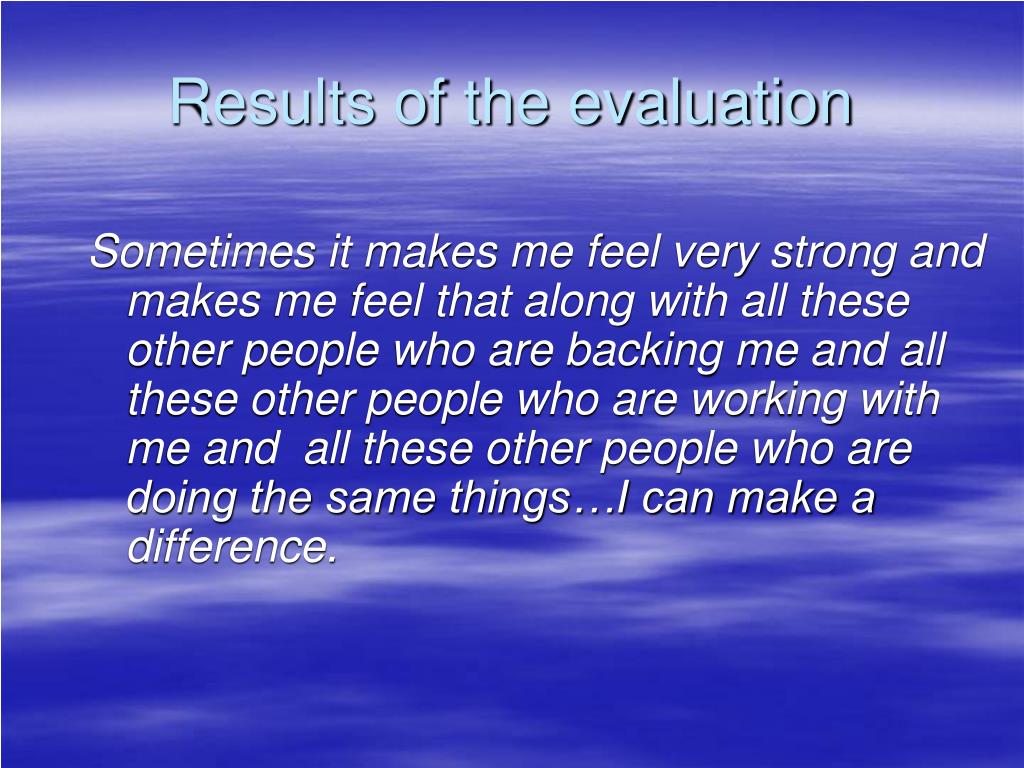 Results of the evaluation

Sometimes it makes me feel very strong and makes me feel that along with all these other people who are backing me and all these other people who are working with me and all these other people who are doing the same things…I can make a difference.